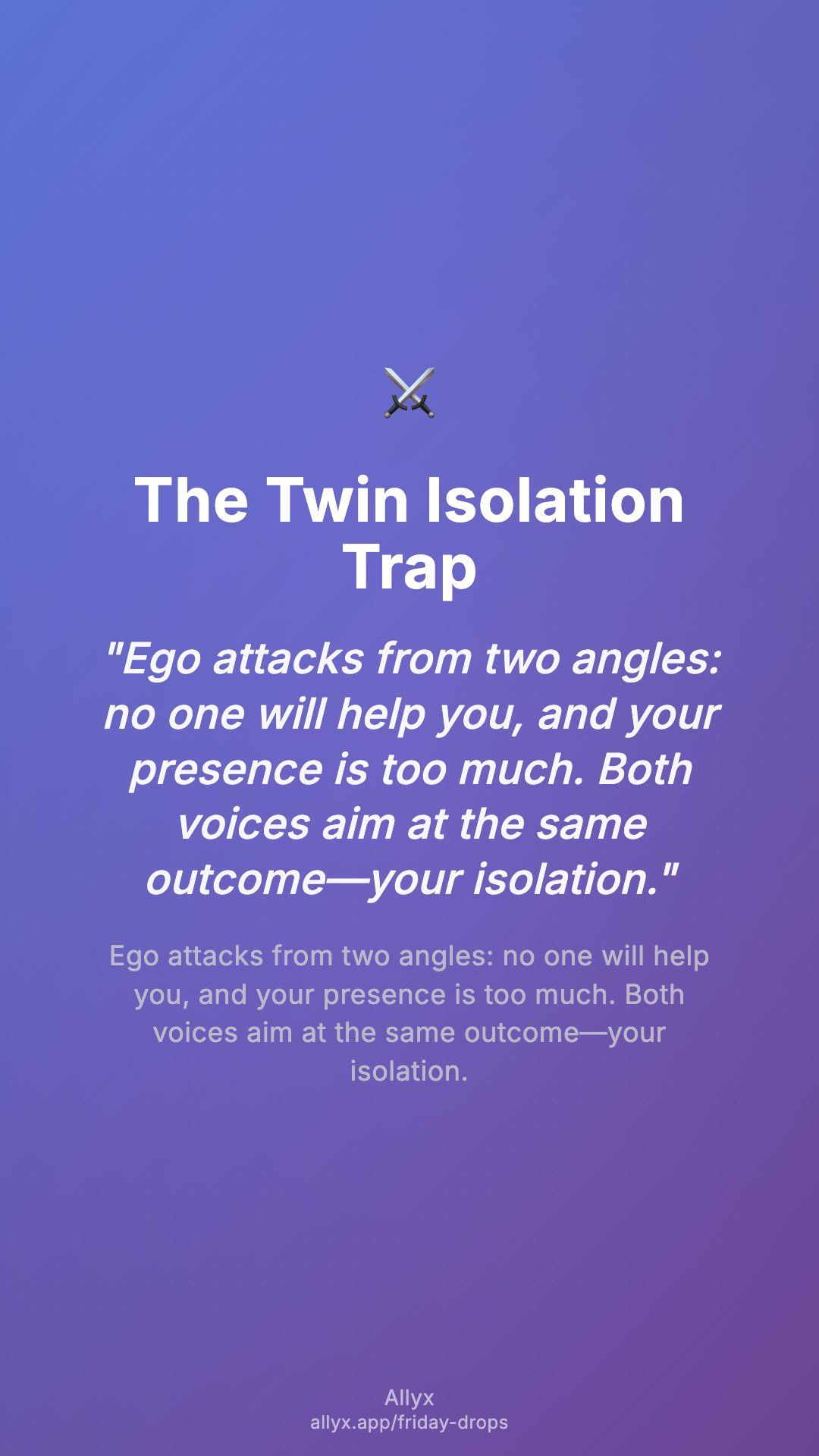 ⚔️

The Twin Isolation Trap

"Ego attacks from two angles: no one will help you, and your presence is too much. Both voices aim at the same outcome—your isolation."

Ego attacks from two angles: no one will help you, and your presence is too much. Both voices aim at the same outcome—your isolation.

Allyx
allyx.app/friday-drops